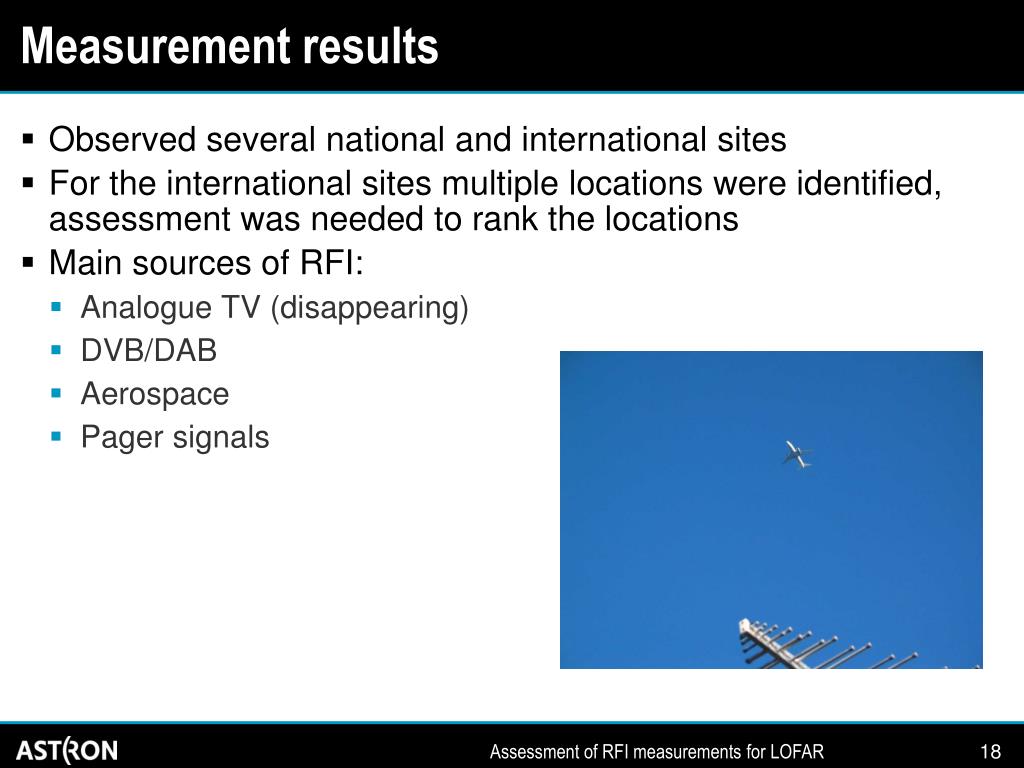 Measurement results

▪ Observed several national and international sites
▪ For the international sites multiple locations were identified, assessment was needed to rank the locations
▪ Main sources of RFI:
▪ Analogue TV (disappearing)
▪ DVB/DAB
▪ Aerospace
▪ Pager signals

ASTRON

Assessment of RFI measurements for LOFAR

18